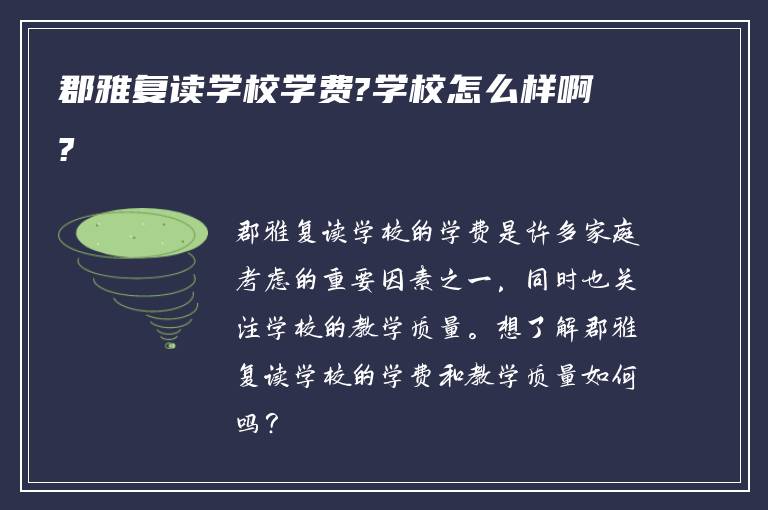 郡雅复读学校学费?学校怎么样啊?

郡雅复读学校的学费是许多家庭考虑的重要因素之一，同时也关注学校的教学质量。想了解郡雅复读学校的学费和教学质量如何吗？